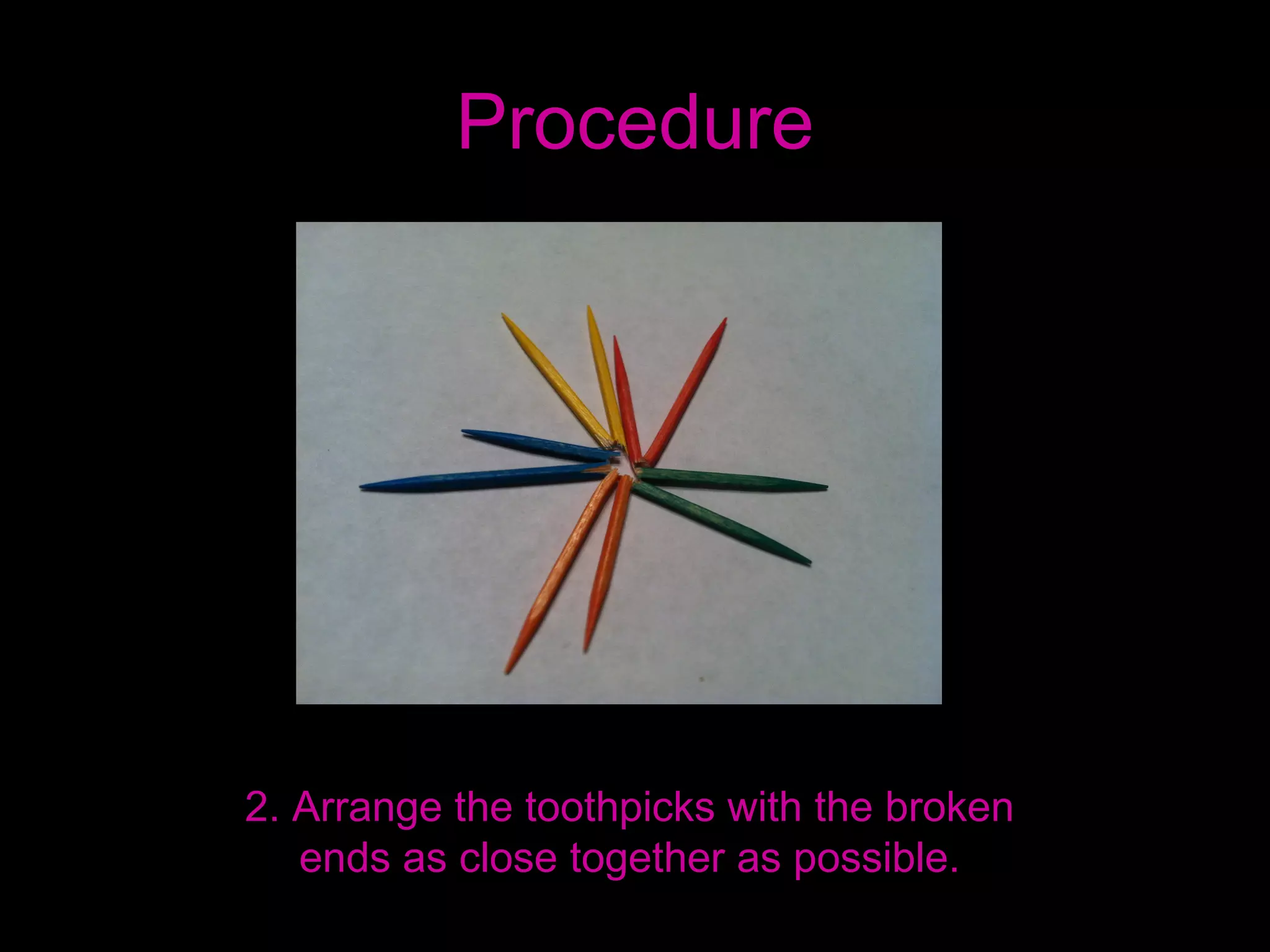 Procedure

2. Arrange the toothpicks with the broken ends as close together as possible.